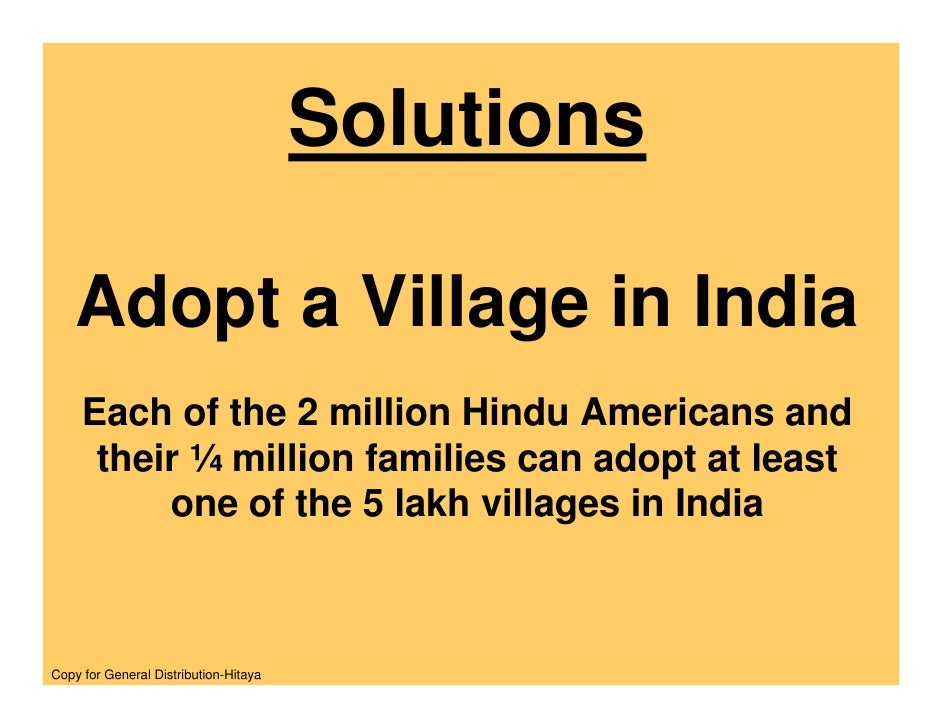 Solutions

Adopt a Village in India

Each of the 2 million Hindu Americans and their ¼ million families can adopt at least one of the 5 lakh villages in India

Copy for General Distribution-Hitaya